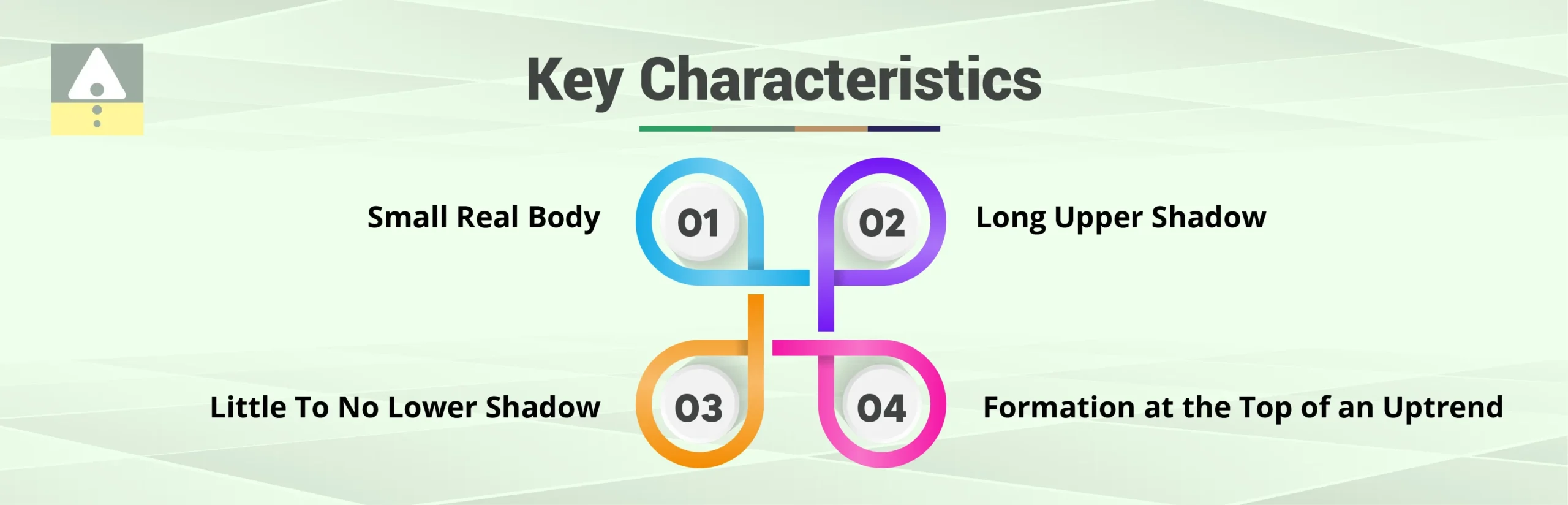 Key Characteristics

Small Real Body
01
02
Long Upper Shadow

Little To No Lower Shadow
03
04
Formation at the Top of an Uptrend